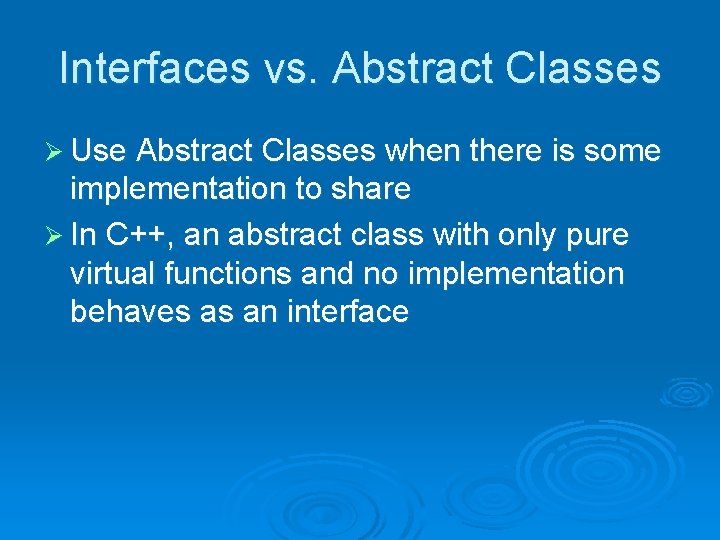 Interfaces vs. Abstract Classes

➢ Use Abstract Classes when there is some implementation to share

➢ In C++, an abstract class with only pure virtual functions and no implementation behaves as an interface